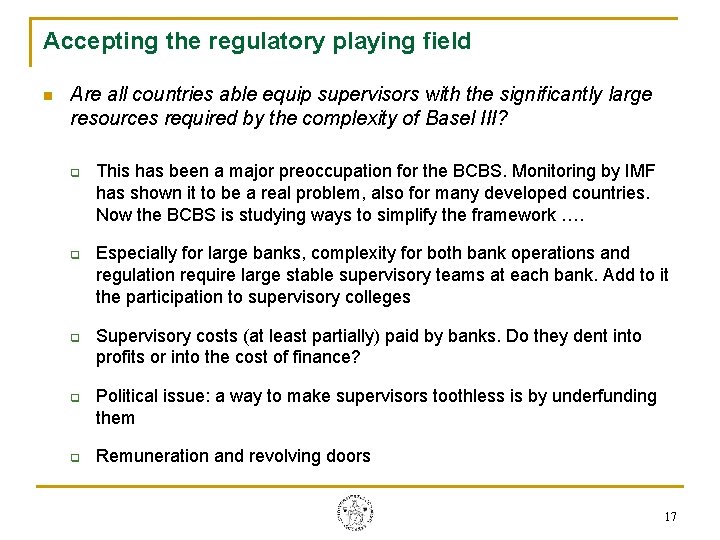 Accepting the regulatory playing field

Are all countries able equip supervisors with the significantly large resources required by the complexity of Basel III?

This has been a major preoccupation for the BCBS. Monitoring by IMF has shown it to be a real problem, also for many developed countries. Now the BCBS is studying ways to simplify the framework ….

Especially for large banks, complexity for both bank operations and regulation require large stable supervisory teams at each bank. Add to it the participation to supervisory colleges

Supervisory costs (at least partially) paid by banks. Do they dent into profits or into the cost of finance?

Political issue: a way to make supervisors toothless is by underfunding them

Remuneration and revolving doors

17